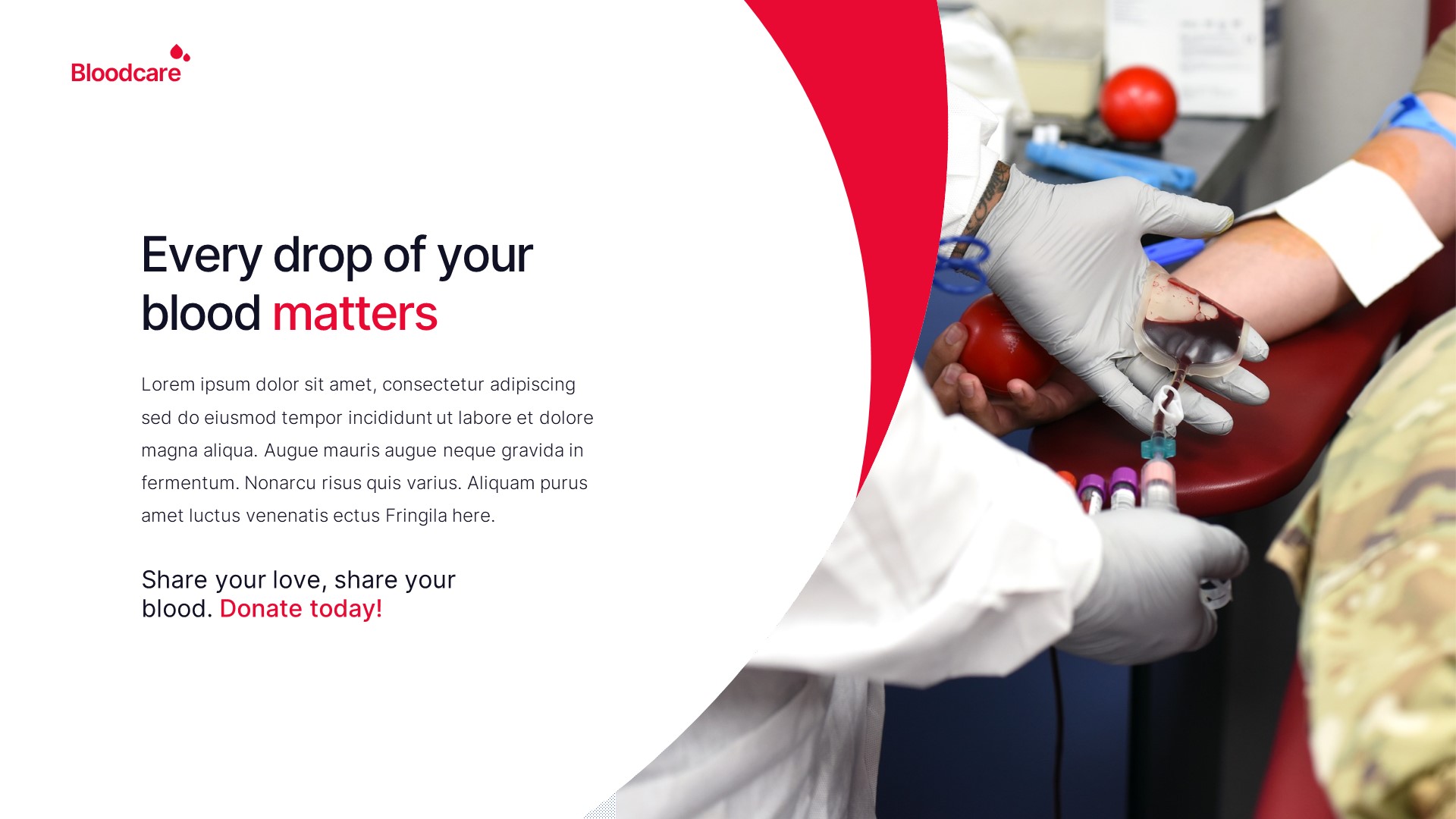 Bloodcare

Every drop of your blood matters

Lorem ipsum dolor sit amet, consectetur adipiscing sed do eiusmod tempor incididunt ut labore et dolore magna aliqua. Augue mauris augue neque gravida in fermentum. Nonarcu risus quis varius. Aliquam purus amet luctus venenatis ectus Fringila here.

Share your love, share your blood. Donate today!